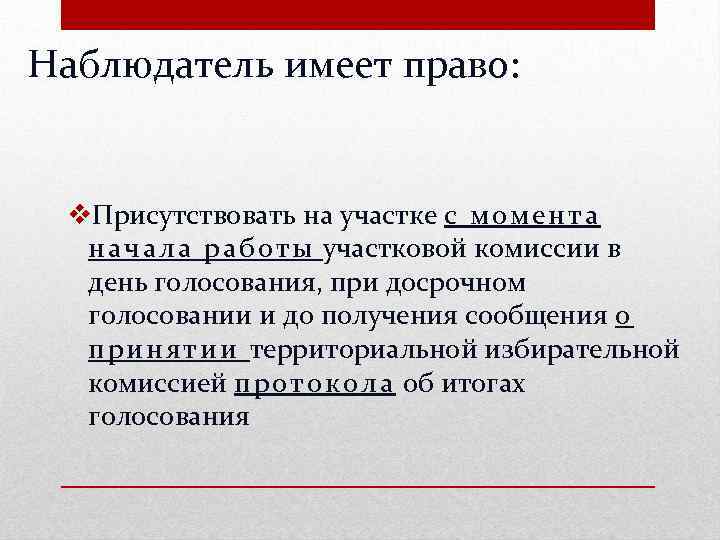 Наблюдатель имеет право:

❖Присутствовать на участке с момента начала работы участковой комиссии в день голосования, при досрочном голосовании и до получения сообщения о принятии территориальной избирательной комиссией протокола об итогах голосования